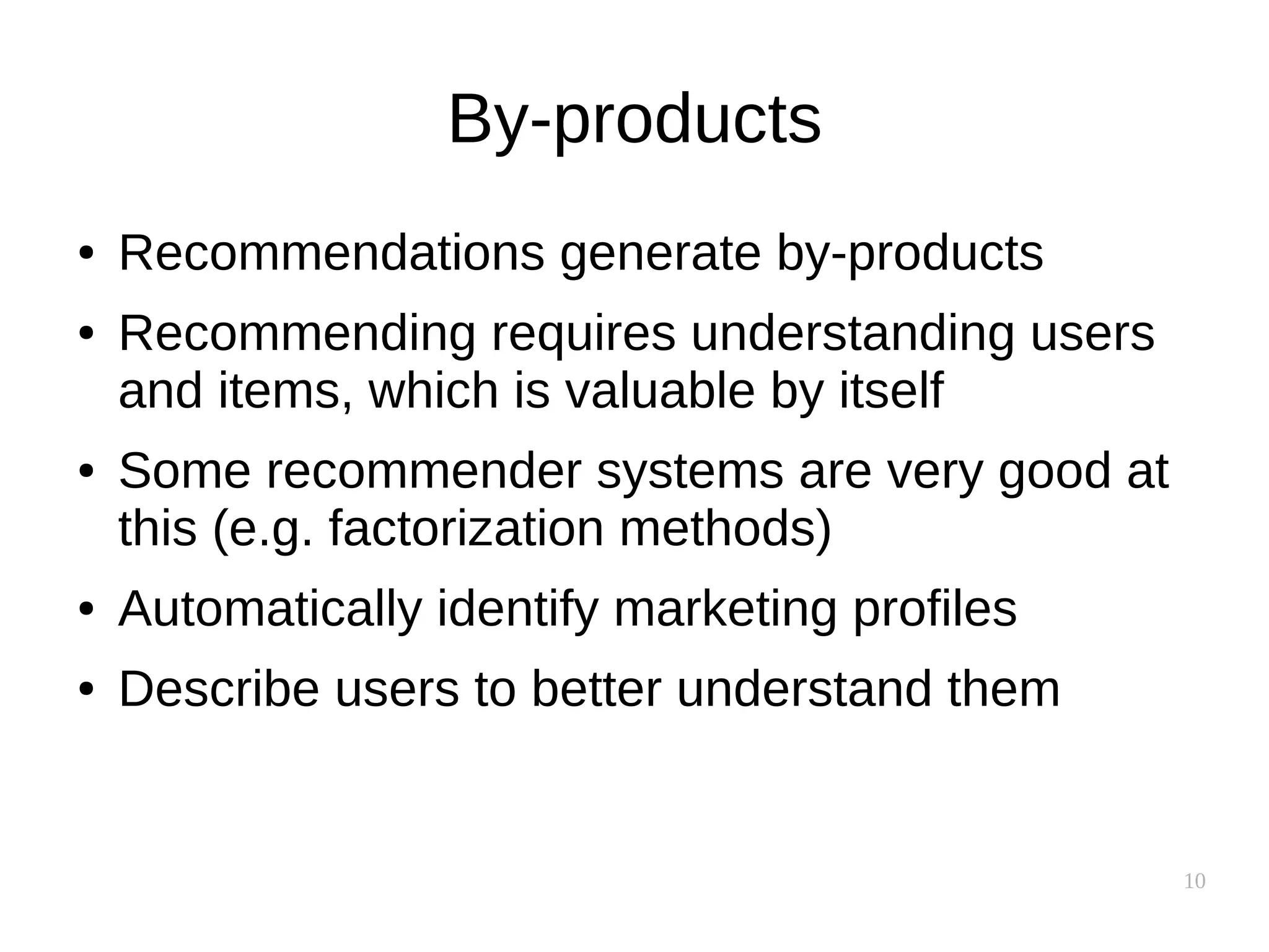 By-products

• Recommendations generate by-products
• Recommending requires understanding users and items, which is valuable by itself
• Some recommender systems are very good at this (e.g. factorization methods)
• Automatically identify marketing profiles
• Describe users to better understand them

10